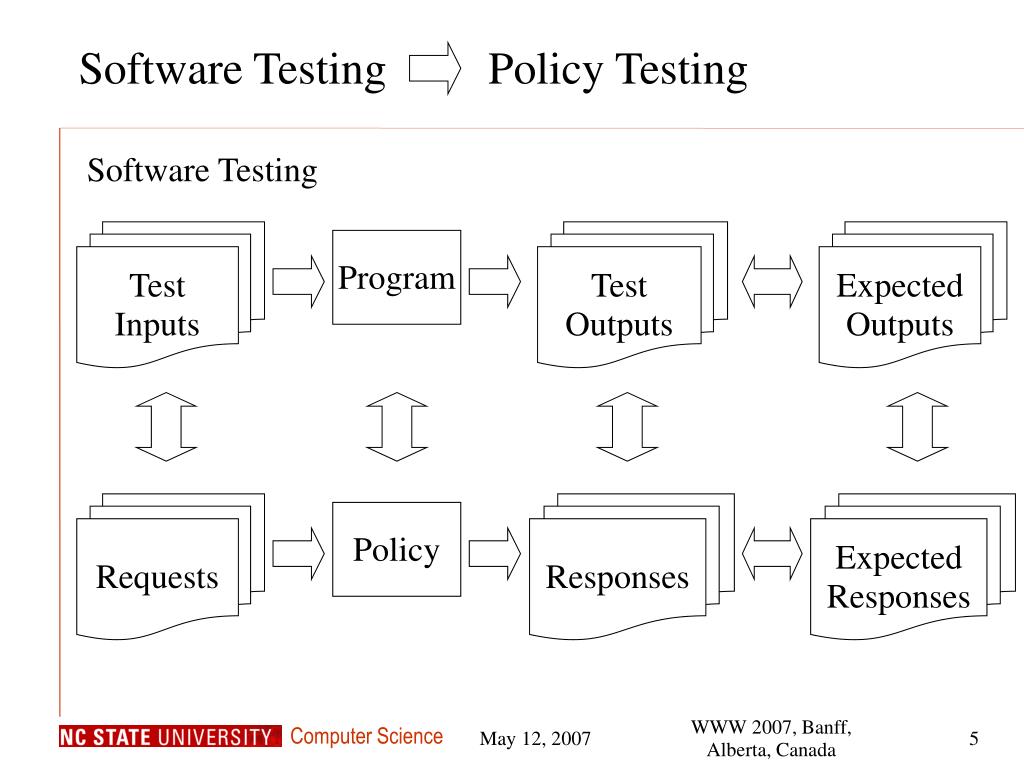 Software Testing Policy Testing

Software Testing

Test Inputs

Program

Test Outputs

Expected Outputs

Requests

Policy

Responses

Expected Responses

NC STATE UNIVERSITY Computer Science

May 12, 2007

WWW 2007, Banff, Alberta, Canada

5